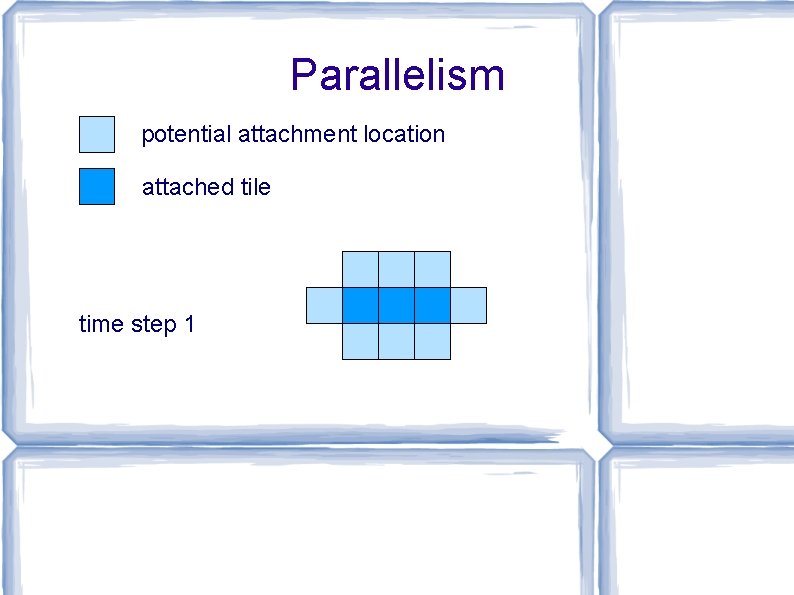 Parallelism

potential attachment location

attached tile

time step 1